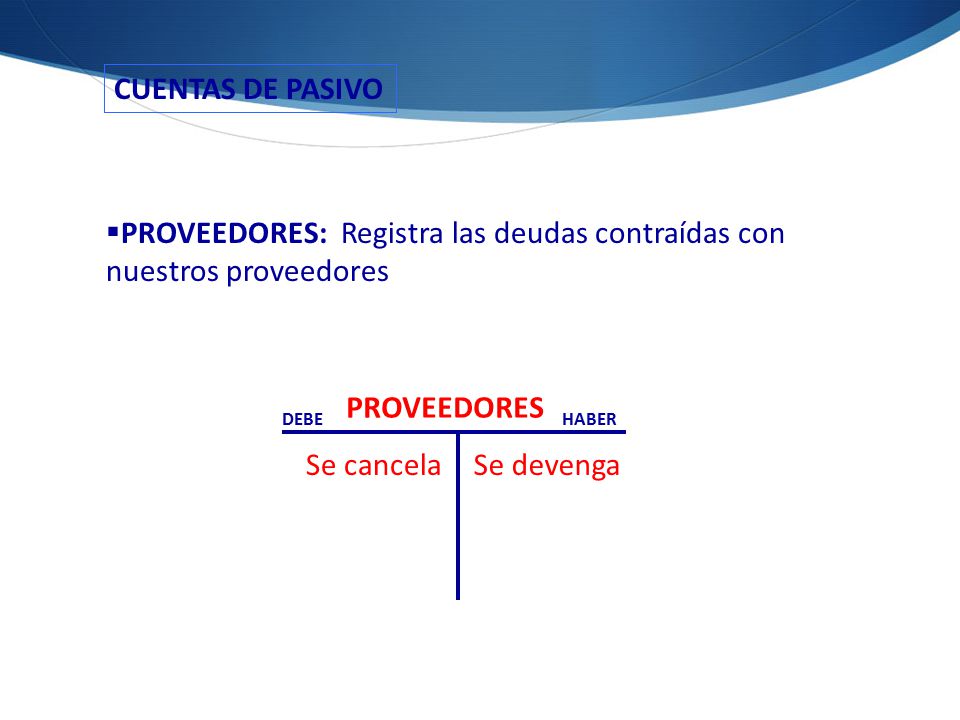 CUENTAS DE PASIVO

▪PROVEEDORES: Registra las deudas contraídas con nuestros proveedores

DEBE PROVEEDORES HABER

Se cancela Se devenga